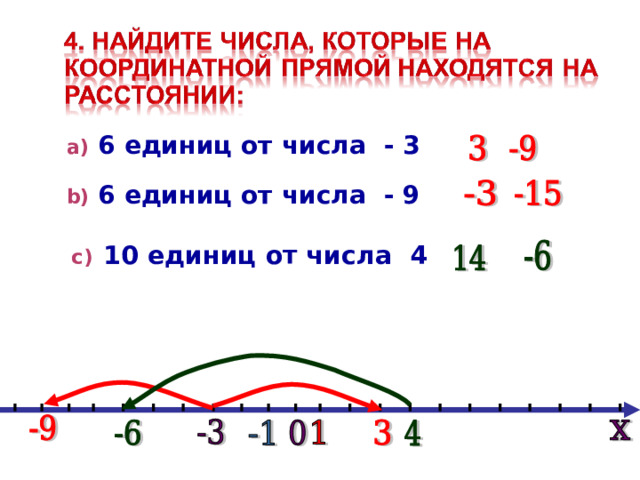 4. НАЙДИТЕ ЧИСЛА, КОТОРЫЕ НА КООРДИНАТНОЙ ПРЯМОЙ НАХОДЯТСЯ НА РАССТОЯНИИ:

a) 6 единиц от числа - 3 3 -9

b) 6 единиц от числа - 9 -3 -15

c) 10 единиц от числа 4 14 -6

-9 -6 -3 -1 0 1 3 4 x